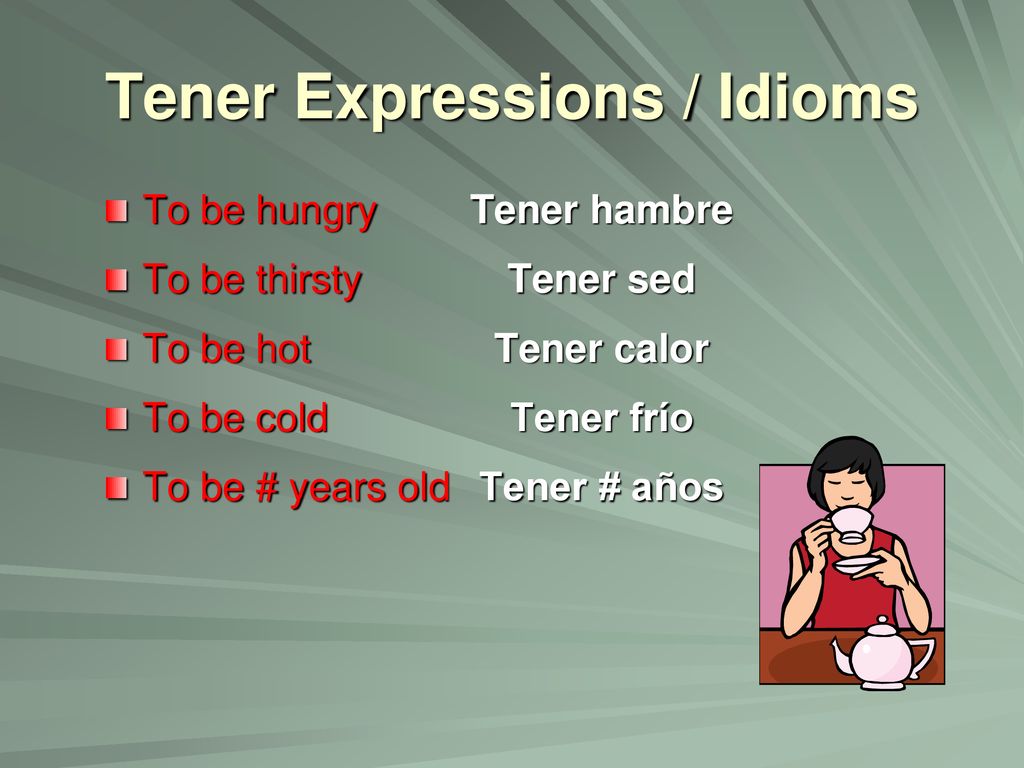 Tener Expressions / Idioms

To be hungry Tener hambre

To be thirsty Tener sed

To be hot Tener calor

To be cold Tener frío

To be # years old Tener # años